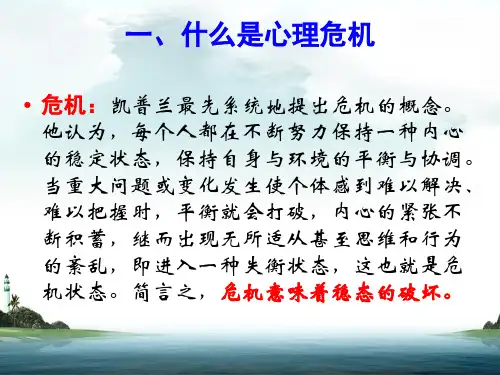 一、什么是心理危机

• 危机：凯普兰最先系统地提出危机的概念。他认为，每个人都在不断努力保持一种内心的稳定状态，保持自身与环境的平衡与协调。当重大问题或变化发生使个体感到难以解决、难以把握时，平衡就会打破，内心的紧张不断积蓄，继而出现无所适从甚至思维和行为的紊乱，即进入一种失衡状态，这也就是危机状态。简言之，危机意味着稳态的破坏。